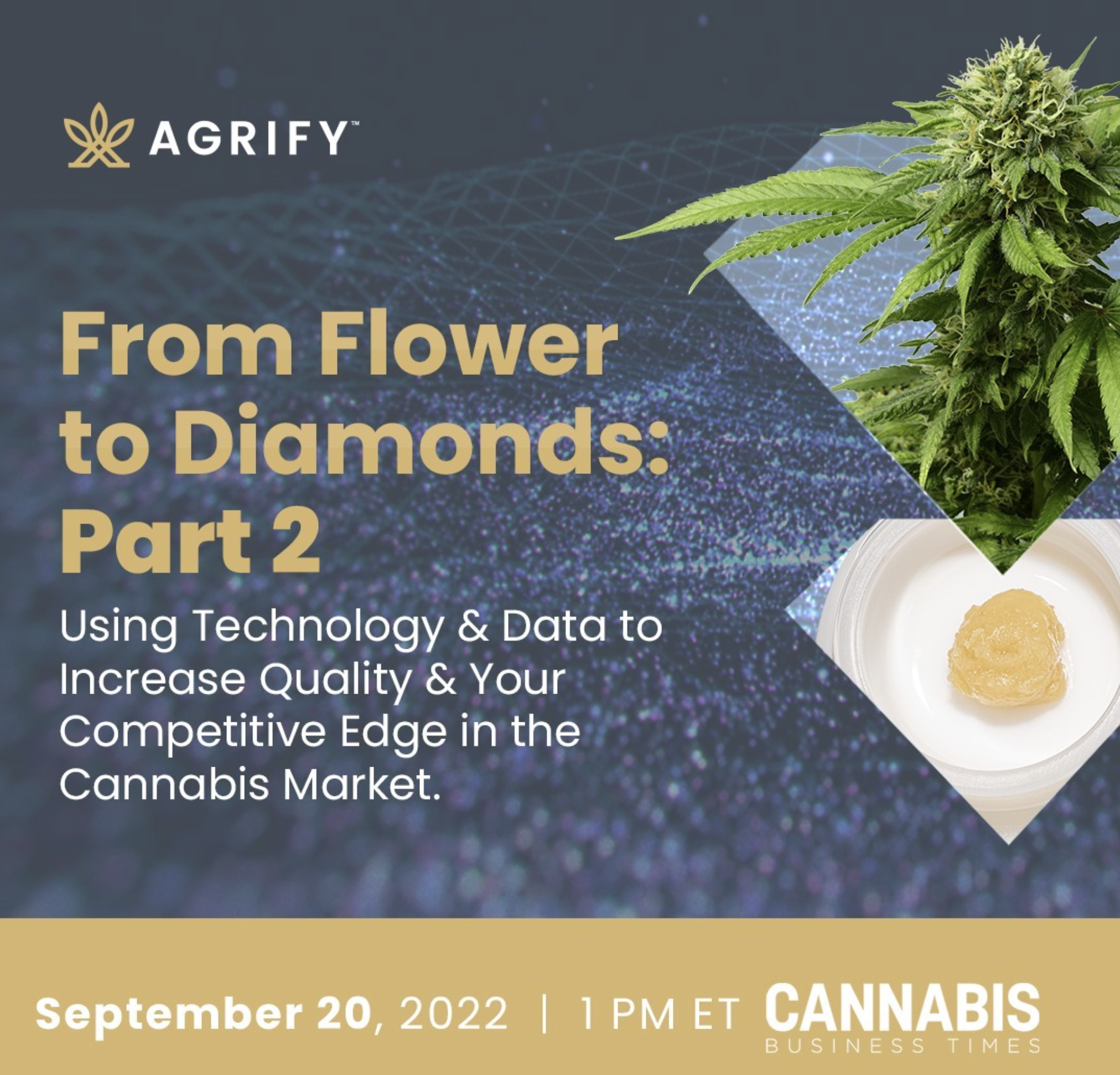 AGRIFY™

From Flower to Diamonds: Part 2

Using Technology & Data to Increase Quality & Your Competitive Edge in the Cannabis Market.

September 20, 2022 | 1 PM ET

CANNABIS BUSINESS TIMES